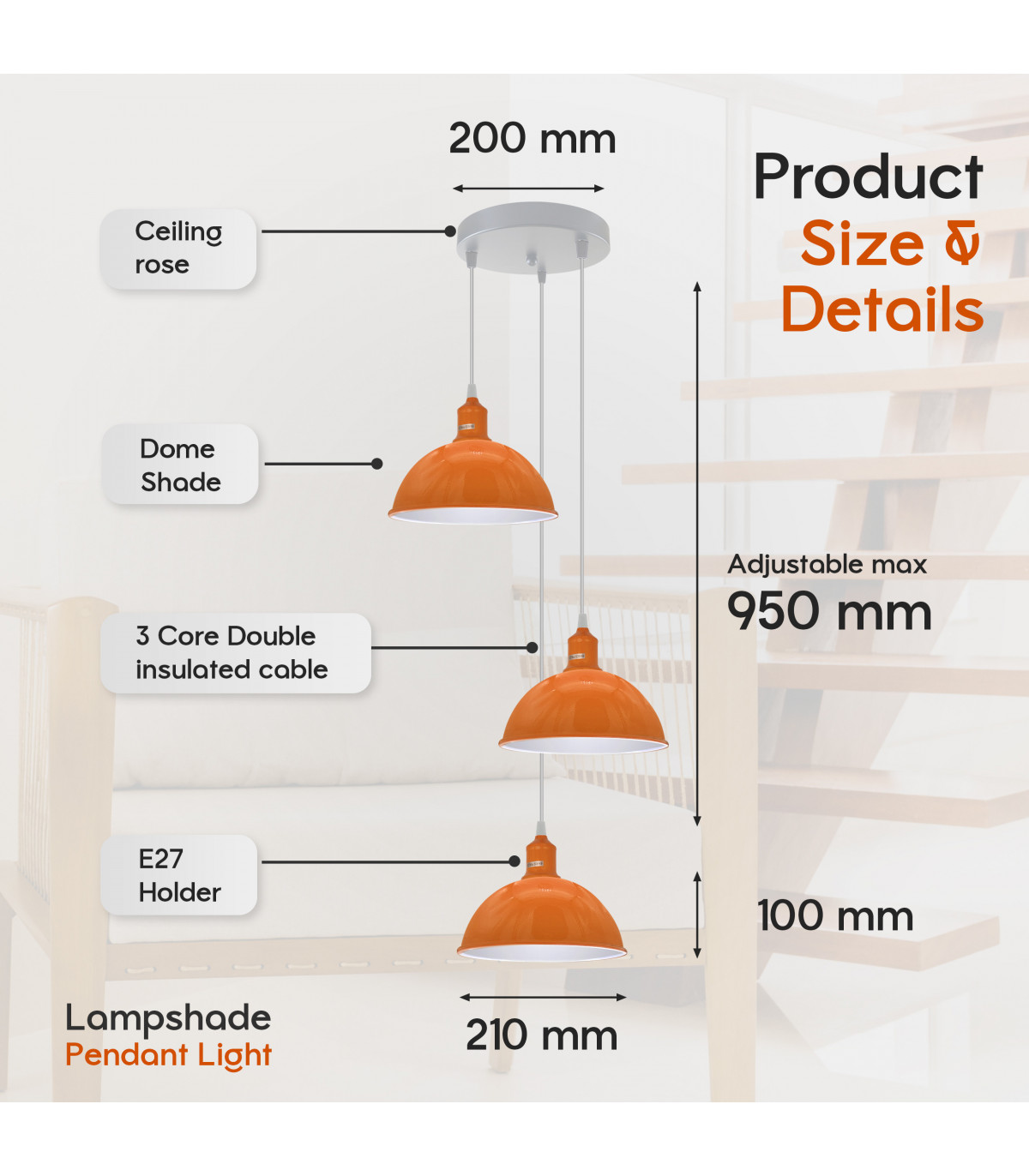 200 mm

Product
Size &
Details

Ceiling rose

Dome Shade

3 Core Double insulated cable

E27 Holder

Adjustable max
950 mm

100 mm

210 mm

Lampshade
Pendant Light